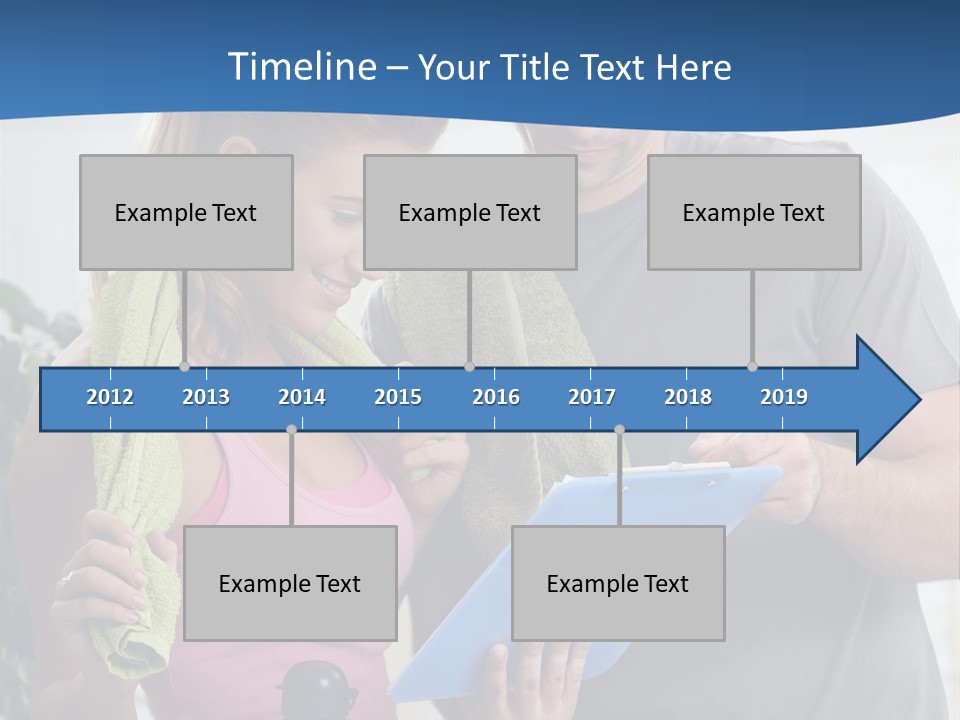 Timeline – Your Title Text Here

Example Text

Example Text

Example Text

2012 2013 2014 2015 2016 2017 2018 2019

Example Text

Example Text